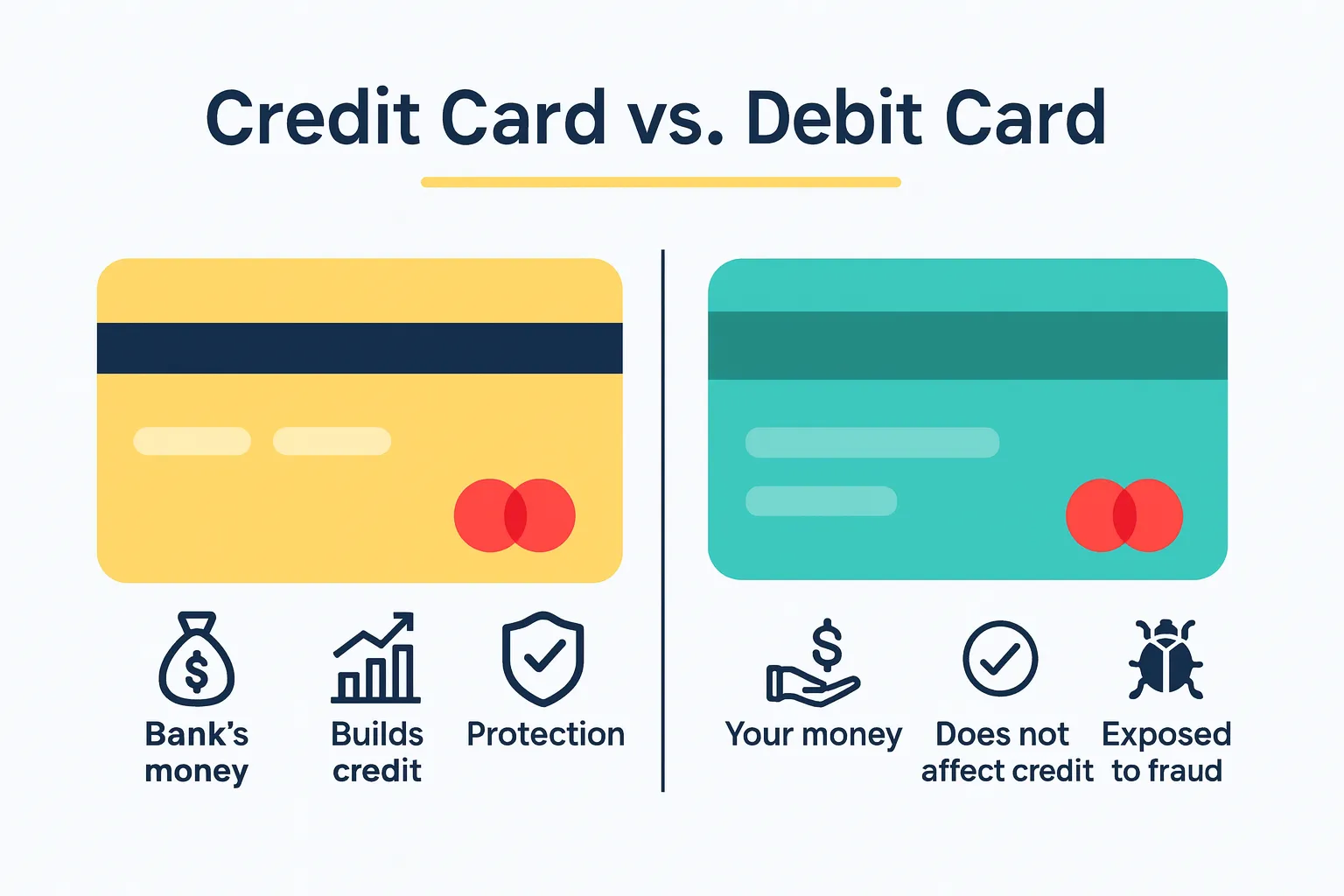 Credit Card vs. Debit Card

$

Bank's money

Builds credit

Protection

$

Your money

Does not affect credit

Exposed to fraud